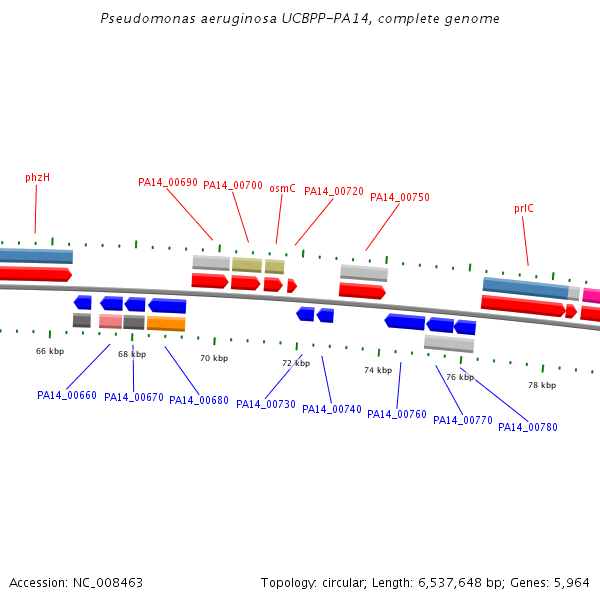 Pseudomonas aeruginosa UCBPP-PA14, complete genome

phzH

PA14_00690

PA14_00700

osmC

PA14_00720

PA14_00750

prlC

66 kbp

68 kbp

70 kbp

72 kbp

74 kbp

76 kbp

78 kbp

PA14_00660

PA14_00670

PA14_00680

PA14_00730

PA14_00740

PA14_00760

PA14_00770

PA14_00780

Accession: NC_008463

Topology: circular; Length: 6,537,648 bp; Genes: 5,964